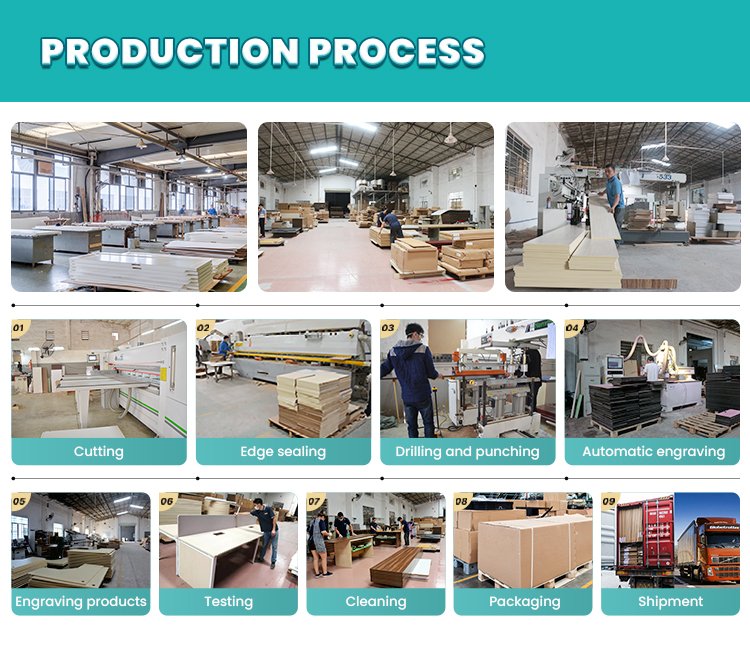 PRODUCTION PROCESS

01
Cutting

02
Edge sealing

03
Drilling and punching

04
Automatic engraving

05
Engraving products

06
Testing

07
Cleaning

08
Packaging

09
Shipment